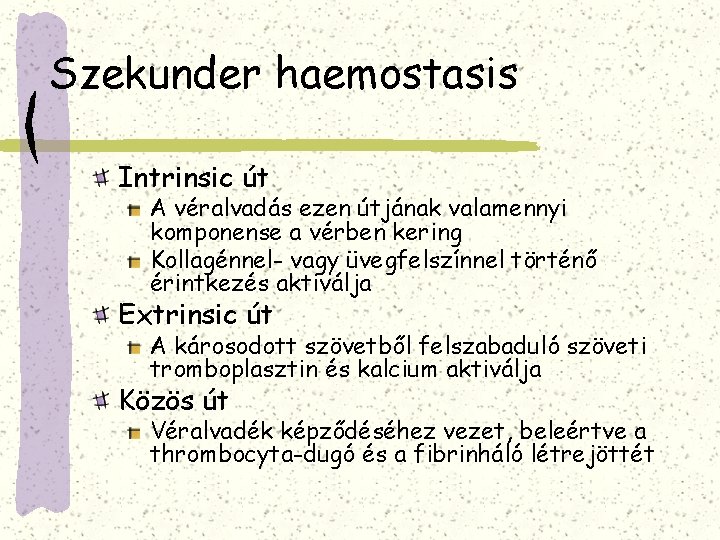 Szekunder haemostasis

Intrinsic út

A véralvadás ezen útjának valamennyi komponense a vérben kering

Kollagénnel- vagy üvegfelszínnel történő érintkezés aktiválja

Extrinsic út

A károsodott szövetből felszabaduló szöveti tromboplasztin és kalcium aktiválja

Közös út

Véralvadék képződéséhez vezet, beleértve a thrombocyta-dugó és a fibrinháló létrejöttét